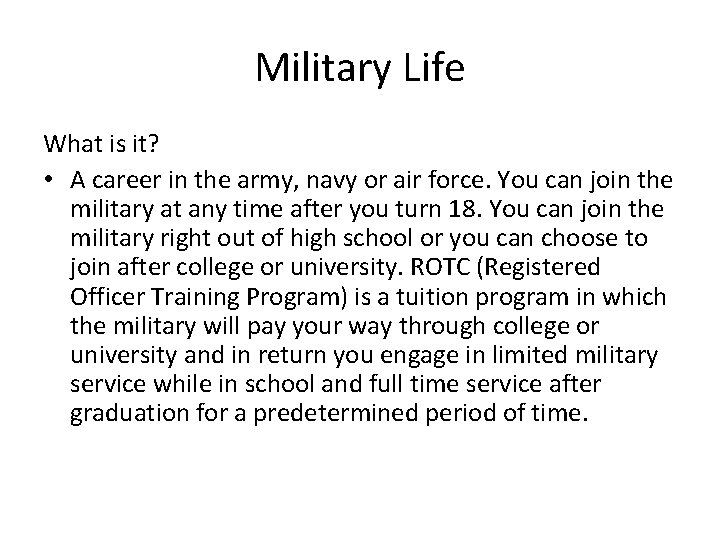 Military Life

What is it?

• A career in the army, navy or air force. You can join the military at any time after you turn 18. You can join the military right out of high school or you can choose to join after college or university. ROTC (Registered Officer Training Program) is a tuition program in which the military will pay your way through college or university and in return you engage in limited military service while in school and full time service after graduation for a predetermined period of time.